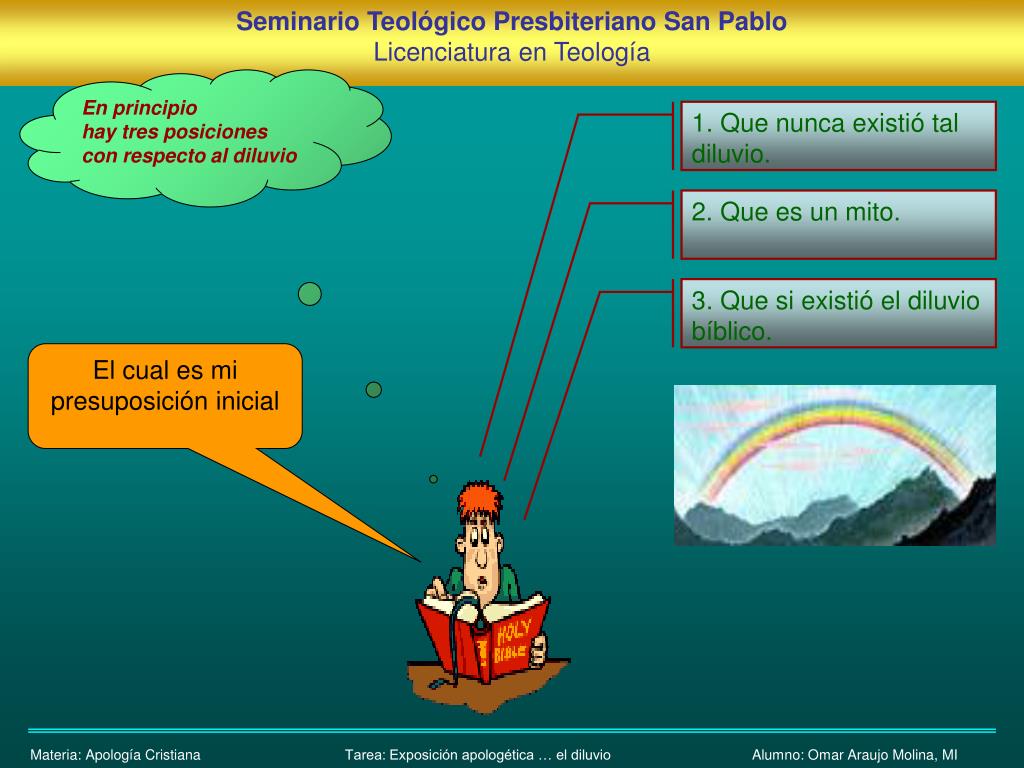 Seminario Teológico Presbiteriano San Pablo
Licenciatura en Teología

En principio
hay tres posiciones
con respecto al diluvio

1. Que nunca existió tal diluvio.

2. Que es un mito.

3. Que si existió el diluvio bíblico.

El cual es mi presuposición inicial

HOLY BIBLE

Materia: Apología Cristiana

Tarea: Exposición apologética … el diluvio

Alumno: Omar Araujo Molina, MI